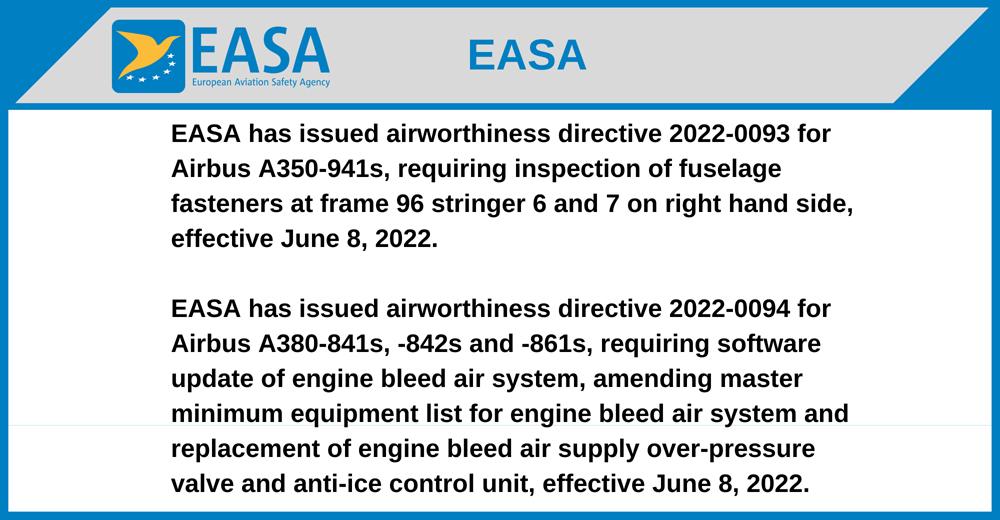 EASA
European Aviation Safety Agency

EASA

EASA has issued airworthiness directive 2022-0093 for Airbus A350-941s, requiring inspection of fuselage fasteners at frame 96 stringer 6 and 7 on right hand side, effective June 8, 2022.

EASA has issued airworthiness directive 2022-0094 for Airbus A380-841s, -842s and -861s, requiring software update of engine bleed air system, amending master minimum equipment list for engine bleed air system and replacement of engine bleed air supply over-pressure valve and anti-ice control unit, effective June 8, 2022.